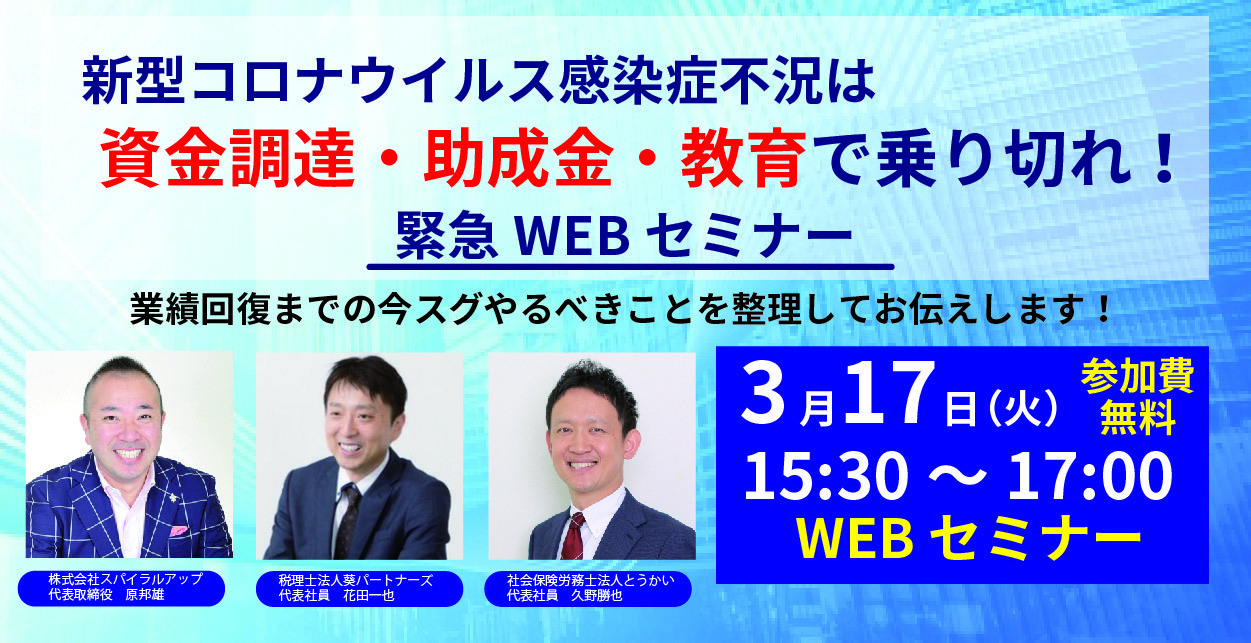 新型コロナウイルス感染症不況は

資金調達・助成金・教育で乗り切れ！

緊急 WEB セミナー

業績回復までの今スグやるべきことを整理してお伝えします！

株式会社スパイラルアップ
代表取締役　原邦雄

税理士法人葵パートナーズ
代表社員　花田一也

社会保険労務士法人とうかい
代表社員　久野勝也

3月17日（火）

参加費
無料

15:30 ～ 17:00

WEB セミナー